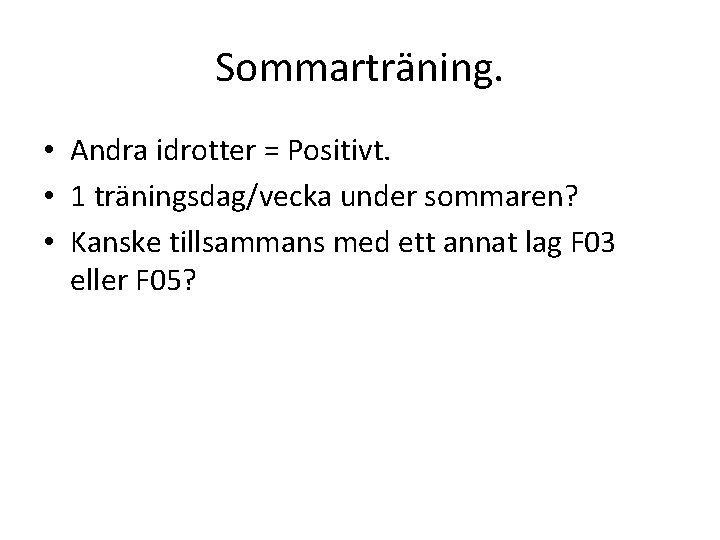 Sommarträning.

• Andra idrotter = Positivt.
• 1 träningsdag/vecka under sommaren?
• Kanske tillsammans med ett annat lag F03 eller F05?